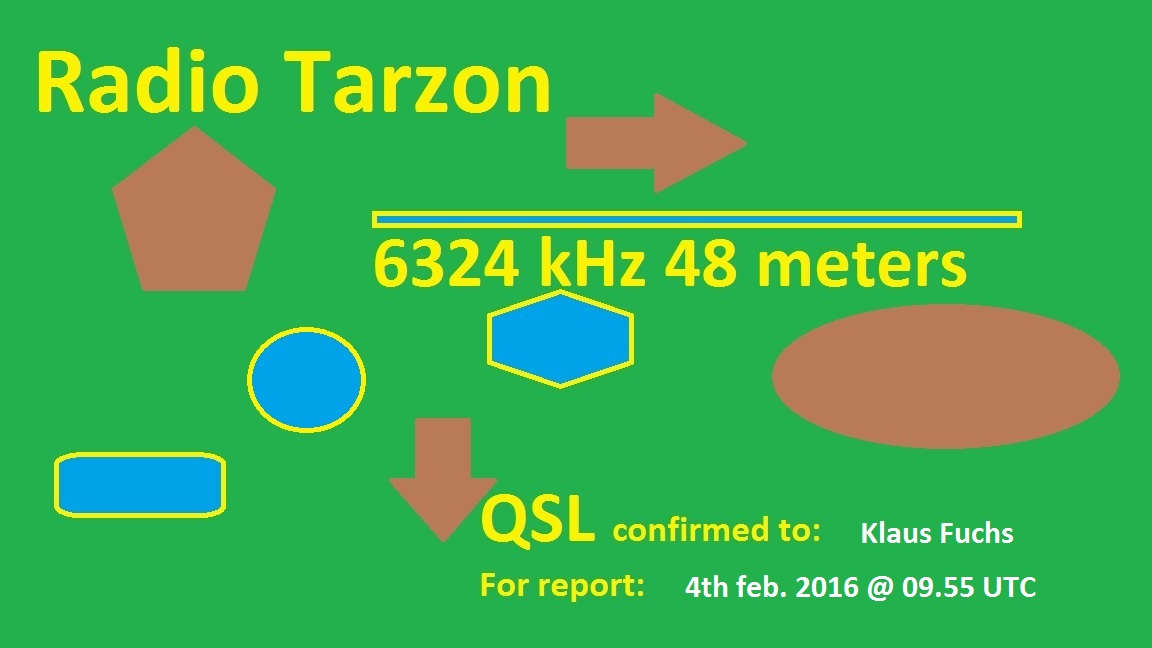 Radio Tarzon

6324 kHz 48 meters

QSL confirmed to: Klaus Fuchs

For report: 4th feb. 2016 @ 09.55 UTC